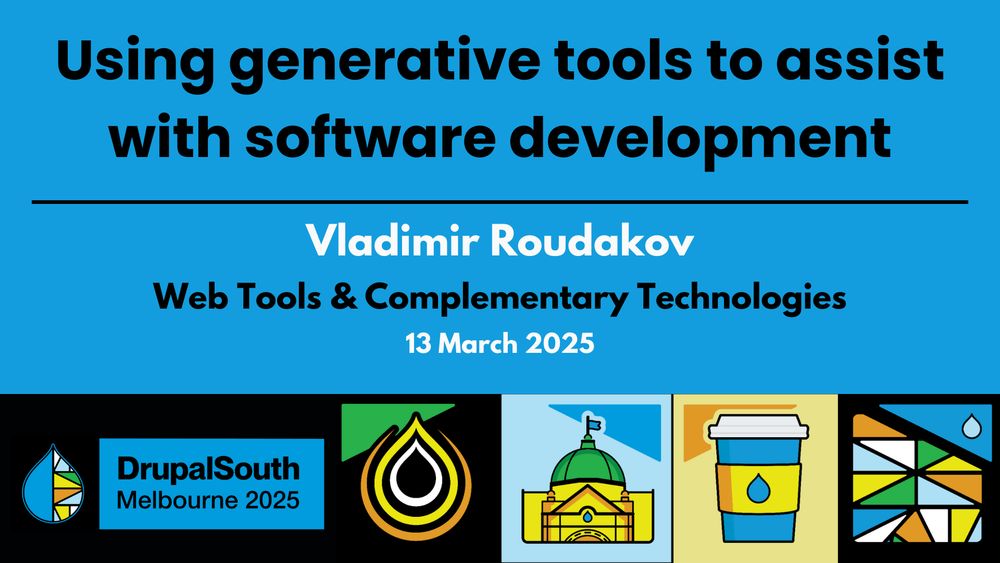 Using generative tools to assist with software development

Vladimir Roudakov

Web Tools & Complementary Technologies

13 March 2025

DrupalSouth
Melbourne 2025